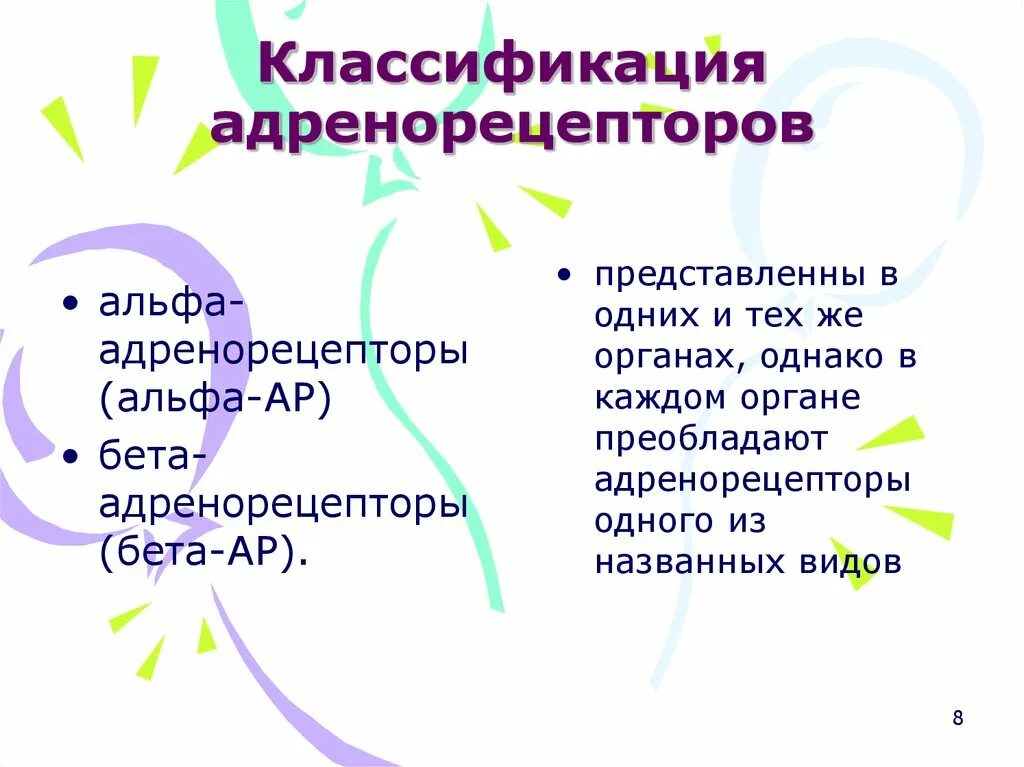 Классификация адренорецепторов

• альфа-адренорецепторы (альфа-АР)
• бета-адренорецепторы (бета-АР).

• представленны в одних и тех же органах, однако в каждом органе преобладают адренорецепторы одного из названных видов

8